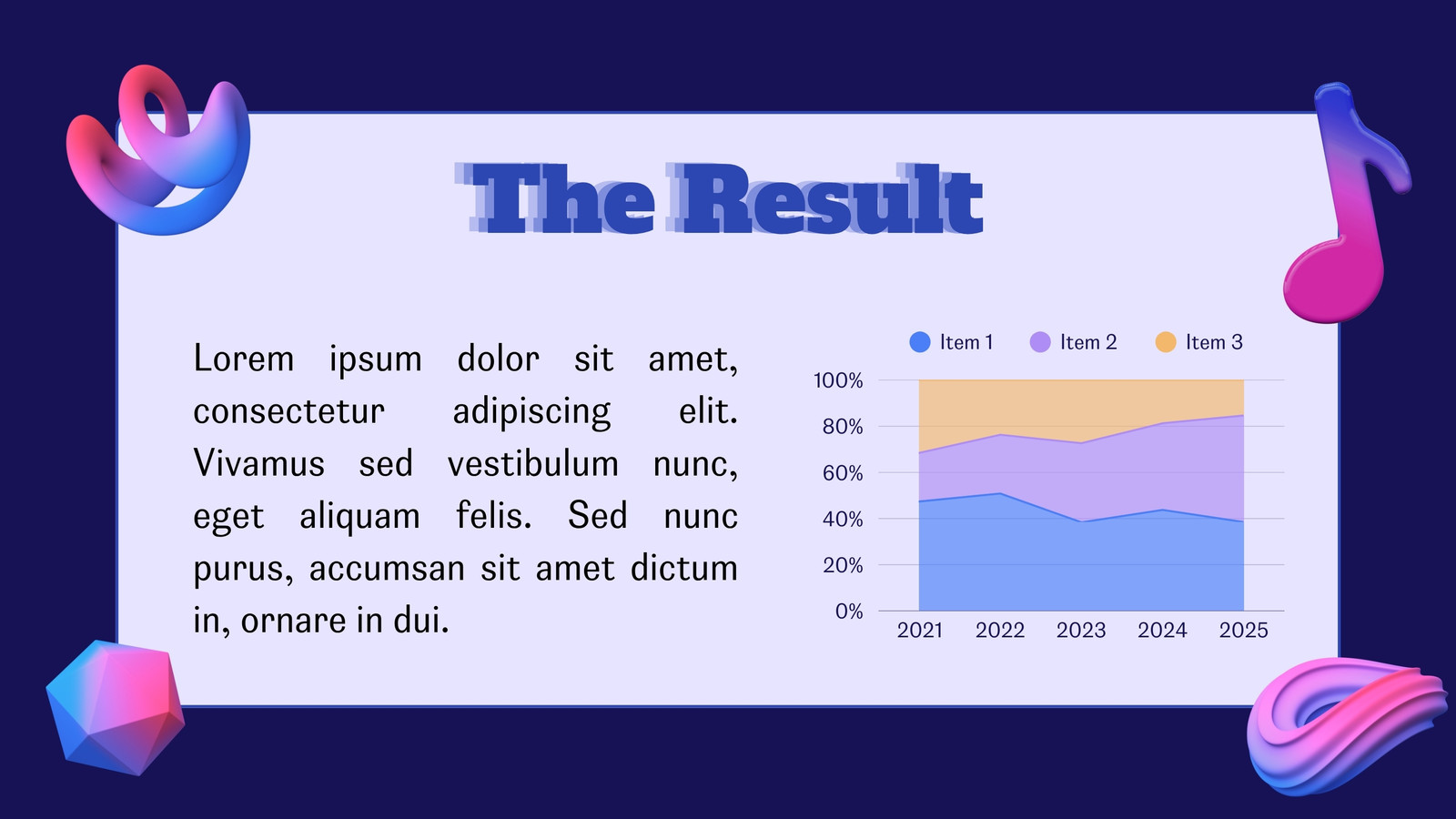 The Result

Lorem ipsum dolor sit amet, consectetur adipiscing elit. Vivamus sed vestibulum nunc, eget aliquam felis. Sed nunc purus, accumsan sit amet dictum in, ornare in dui.

Item 1 Item 2 Item 3

100%
80%
60%
40%
20%
0%

2021 2022 2023 2024 2025